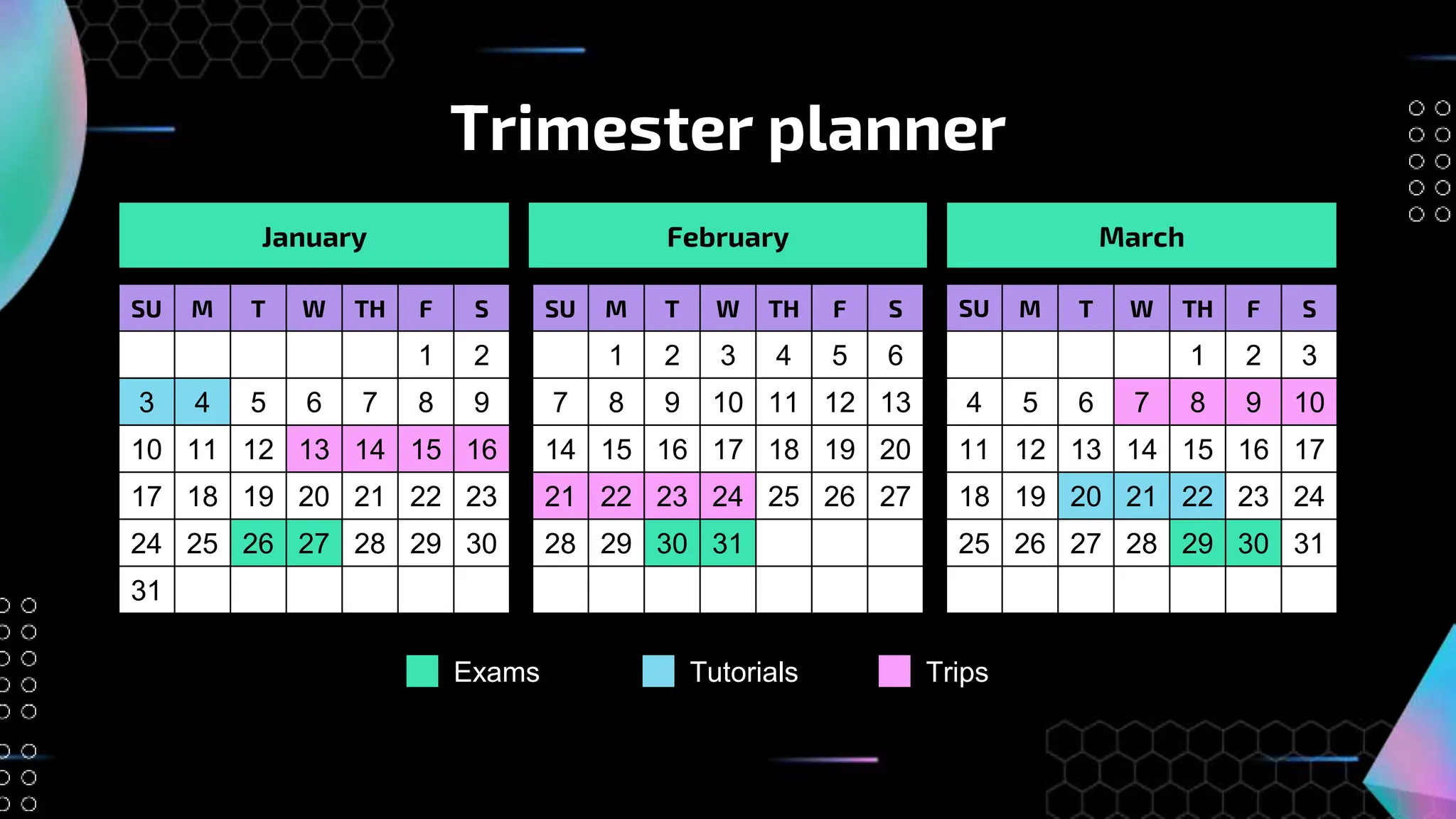 Trimester planner

January

| SU | M | T | W | TH | F | S |
|---|---|---|---|---|---|---|
| | | | | | 1 | 2 |
| 3 | 4 | 5 | 6 | 7 | 8 | 9 |
| 10 | 11 | 12 | 13 | 14 | 15 | 16 |
| 17 | 18 | 19 | 20 | 21 | 22 | 23 |
| 24 | 25 | 26 | 27 | 28 | 29 | 30 |
| 31 | | | | | | |

February

| SU | M | T | W | TH | F | S |
|---|---|---|---|---|---|---|
| | 1 | 2 | 3 | 4 | 5 | 6 |
| 7 | 8 | 9 | 10 | 11 | 12 | 13 |
| 14 | 15 | 16 | 17 | 18 | 19 | 20 |
| 21 | 22 | 23 | 24 | 25 | 26 | 27 |
| 28 | 29 | 30 | 31 | | | |
| | | | | | | |

March

| SU | M | T | W | TH | F | S |
|---|---|---|---|---|---|---|
| | | | | 1 | 2 | 3 |
| 4 | 5 | 6 | 7 | 8 | 9 | 10 |
| 11 | 12 | 13 | 14 | 15 | 16 | 17 |
| 18 | 19 | 20 | 21 | 22 | 23 | 24 |
| 25 | 26 | 27 | 28 | 29 | 30 | 31 |
| | | | | | | |

Exams Tutorials Trips